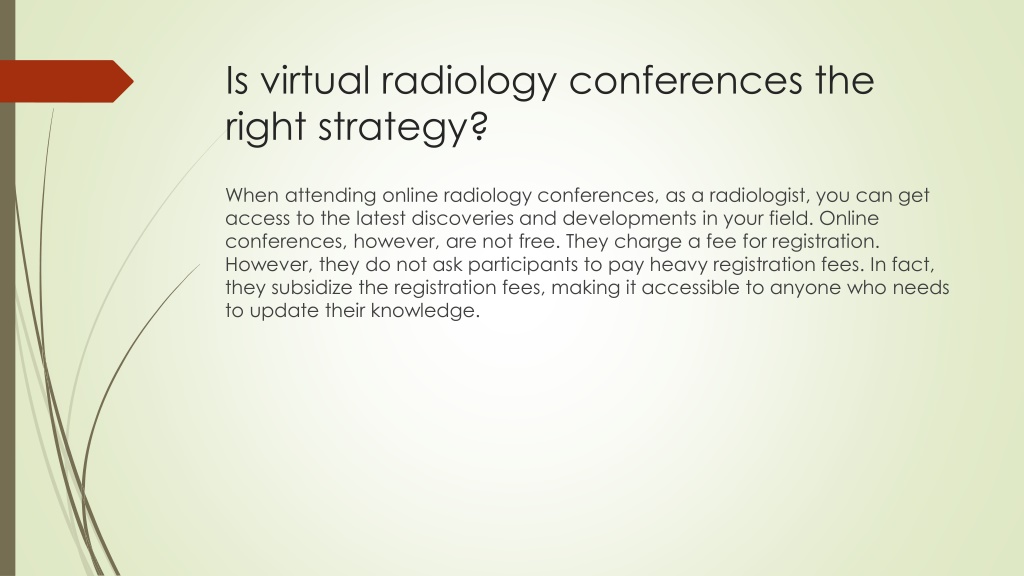 Is virtual radiology conferences the right strategy?

When attending online radiology conferences, as a radiologist, you can get access to the latest discoveries and developments in your field. Online conferences, however, are not free. They charge a fee for registration. However, they do not ask participants to pay heavy registration fees. In fact, they subsidize the registration fees, making it accessible to anyone who needs to update their knowledge.